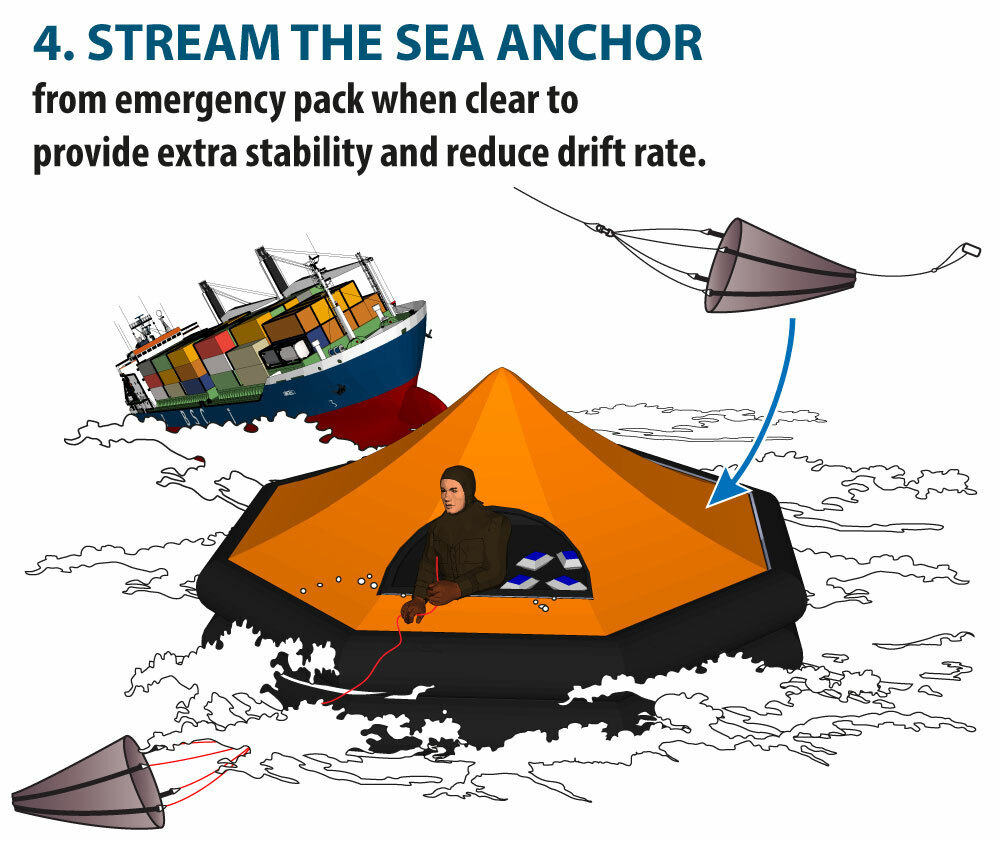 4. STREAM THE SEA ANCHOR
from emergency pack when clear to provide extra stability and reduce drift rate.